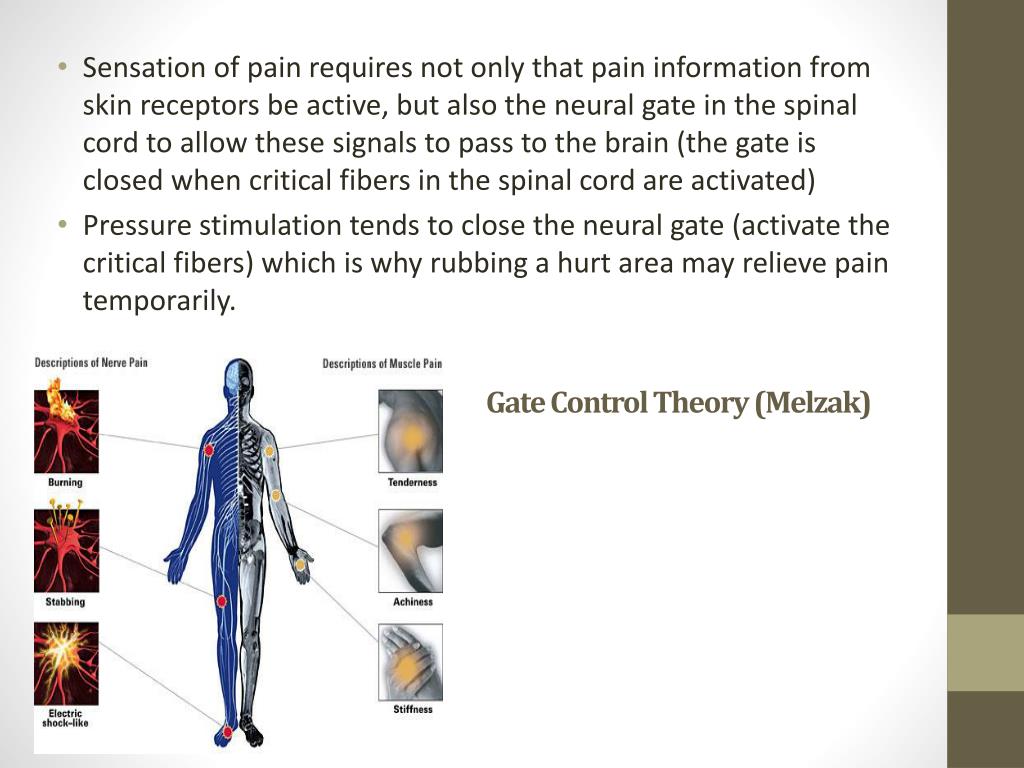 • Sensation of pain requires not only that pain information from skin receptors be active, but also the neural gate in the spinal cord to allow these signals to pass to the brain (the gate is closed when critical fibers in the spinal cord are activated)

• Pressure stimulation tends to close the neural gate (activate the critical fibers) which is why rubbing a hurt area may relieve pain temporarily.

Descriptions of Nerve Pain

Burning

Stabbing

Electric shock-like

Descriptions of Muscle Pain

Tenderness

Achiness

Stiffness

Gate Control Theory (Melzak)